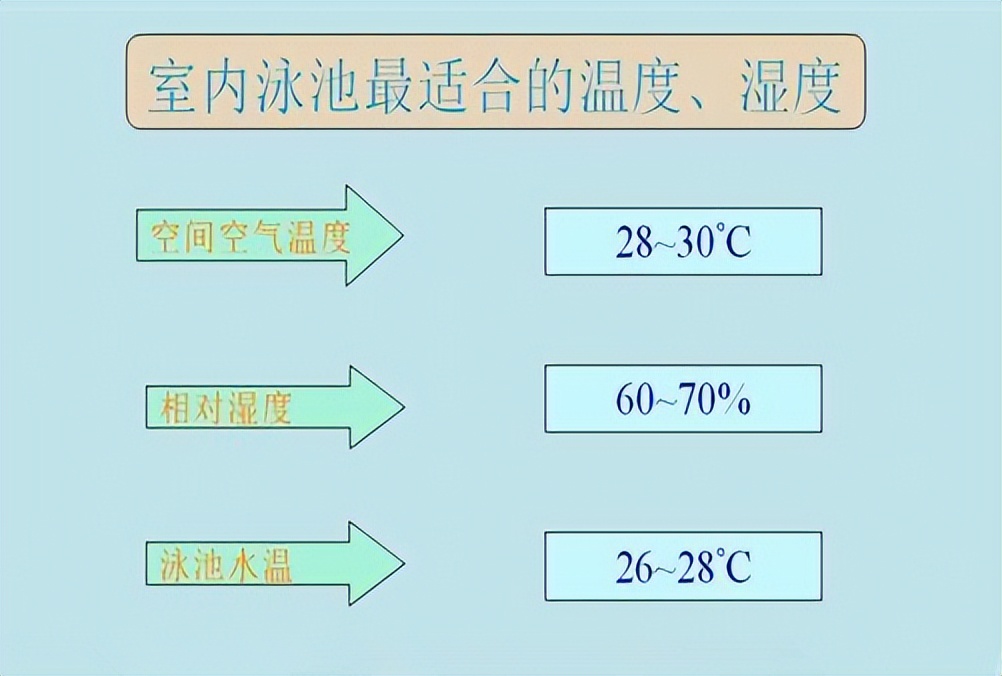 室内泳池最适合的温度、湿度

空间空气温度

28~30°C

相对湿度

60~70%

泳池水温

26~28°C